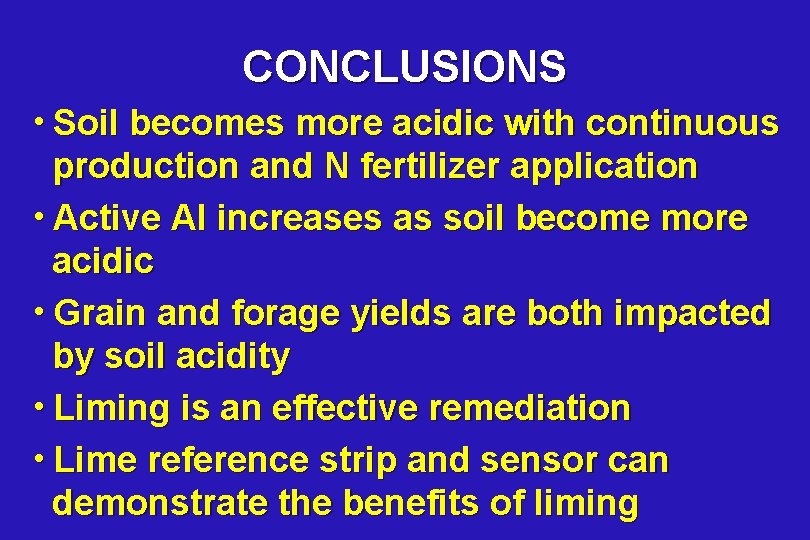 CONCLUSIONS

• Soil becomes more acidic with continuous production and N fertilizer application

• Active Al increases as soil become more acidic

• Grain and forage yields are both impacted by soil acidity

• Liming is an effective remediation

• Lime reference strip and sensor can demonstrate the benefits of liming